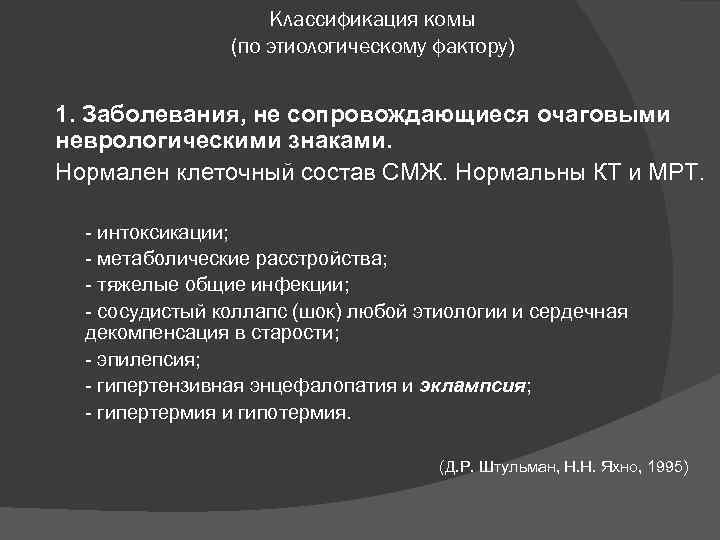 Классификация комы
(по этиологическому фактору)

1. Заболевания, не сопровождающиеся очаговыми неврологическими знаками.

Нормален клеточный состав СМЖ. Нормальны КТ и МРТ.

- интоксикации;
- метаболические расстройства;
- тяжелые общие инфекции;
- сосудистый коллапс (шок) любой этиологии и сердечная декомпенсация в старости;
- эпилепсия;
- гипертензивная энцефалопатия и эклампсия;
- гипертермия и гипотермия.

(Д.Р. Штульман, Н.Н. Яхно, 1995)